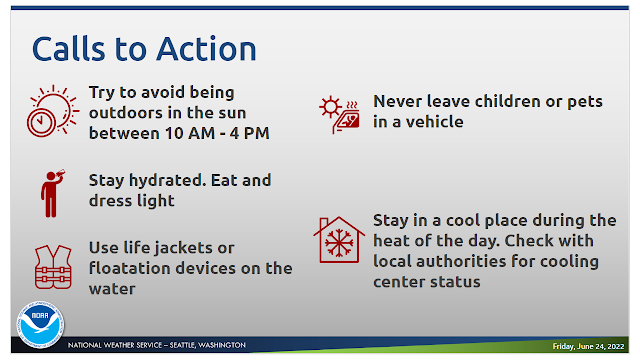 Calls to Action

Try to avoid being outdoors in the sun between 10 AM - 4 PM

Stay hydrated. Eat and dress light

Use life jackets or floatation devices on the water

Never leave children or pets in a vehicle

Stay in a cool place during the heat of the day. Check with local authorities for cooling center status

NOAA

NATIONAL WEATHER SERVICE – SEATTLE, WASHINGTON

Friday, June 24, 2022